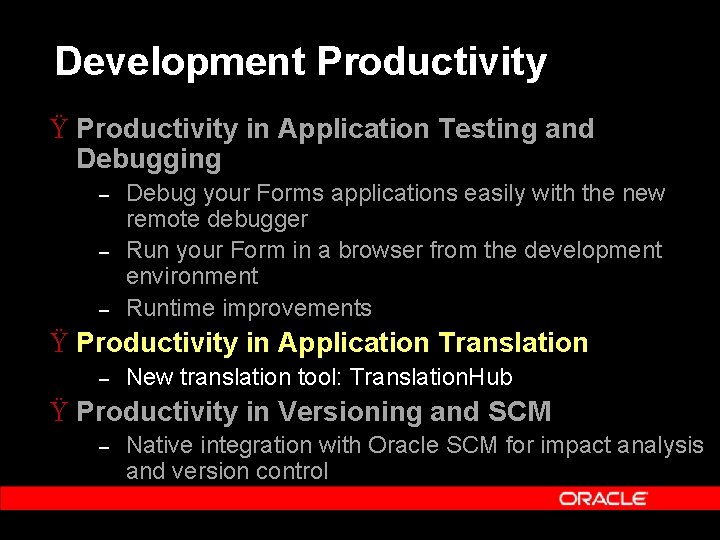 Development Productivity

Ÿ Productivity in Application Testing and Debugging

– Debug your Forms applications easily with the new remote debugger

– Run your Form in a browser from the development environment

– Runtime improvements

Ÿ Productivity in Application Translation

– New translation tool: TranslationHub

Ÿ Productivity in Versioning and SCM

– Native integration with Oracle SCM for impact analysis and version control

ORACLE